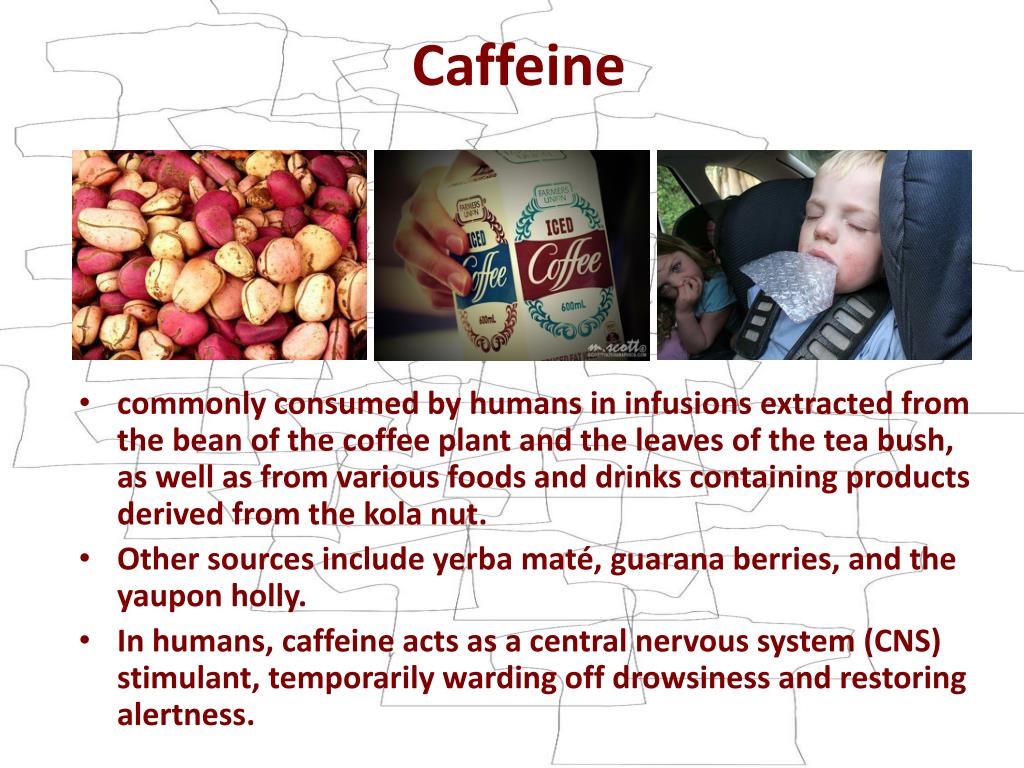 Caffeine

FARMERS UNION
ICED
Coffee
600mL

FARMERS UNION
ICED
Coffee
600mL

m.scott

• commonly consumed by humans in infusions extracted from the bean of the coffee plant and the leaves of the tea bush, as well as from various foods and drinks containing products derived from the kola nut.
• Other sources include yerba maté, guarana berries, and the yaupon holly.
• In humans, caffeine acts as a central nervous system (CNS) stimulant, temporarily warding off drowsiness and restoring alertness.